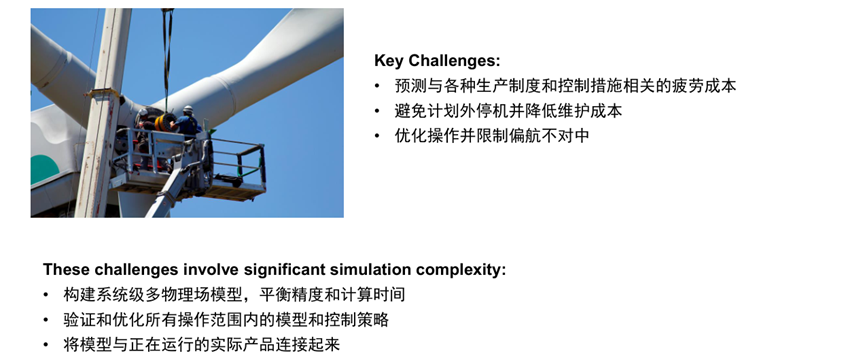 Key Challenges:
• 预测与各种生产制度和控制措施相关的疲劳成本
• 避免计划外停机并降低维护成本
• 优化操作并限制偏航不对中

These challenges involve significant simulation complexity:
• 构建系统级多物理场模型，平衡精度和计算时间
• 验证和优化所有操作范围内的模型和控制策略
• 将模型与正在运行的实际产品连接起来